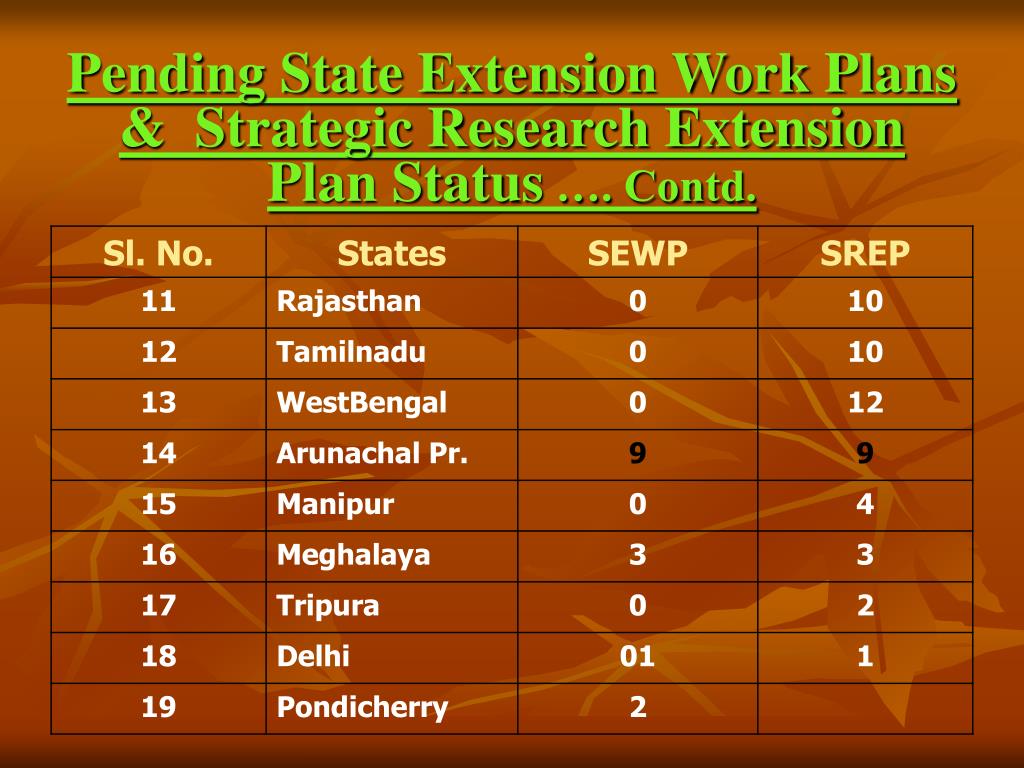 Pending State Extension Work Plans & Strategic Research Extension Plan Status …. Contd.

| Sl. No. | States | SEWP | SREP |
|---|---|---|---|
| 11 | Rajasthan | 0 | 10 |
| 12 | Tamilnadu | 0 | 10 |
| 13 | WestBengal | 0 | 12 |
| 14 | Arunachal Pr. | 9 | 9 |
| 15 | Manipur | 0 | 4 |
| 16 | Meghalaya | 3 | 3 |
| 17 | Tripura | 0 | 2 |
| 18 | Delhi | 01 | 1 |
| 19 | Pondicherry | 2 | |